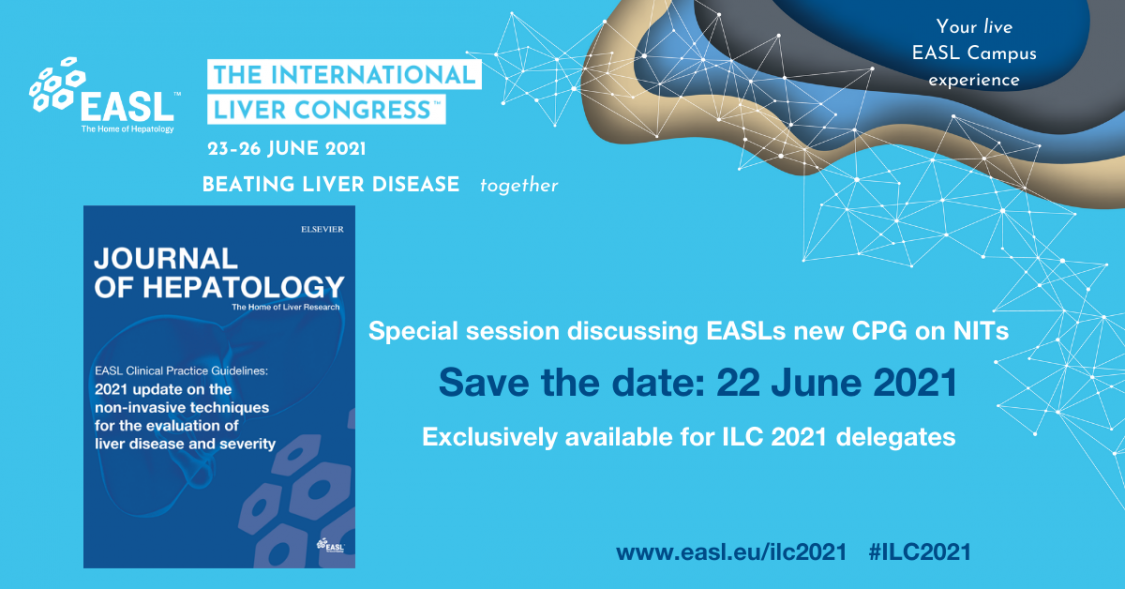 EASL™
The Home of Hepatology

THE INTERNATIONAL LIVER CONGRESS™
23-26 JUNE 2021
BEATING LIVER DISEASE together

Your live EASL Campus experience

ELSEVIER
JOURNAL OF HEPATOLOGY
The Home of Liver Research

EASL Clinical Practice Guidelines:
2021 update on the non-invasive techniques for the evaluation of liver disease and severity

EASL

Special session discussing EASLs new CPG on NITs
Save the date: 22 June 2021
Exclusively available for ILC 2021 delegates

www.easl.eu/ilc2021 #ILC2021